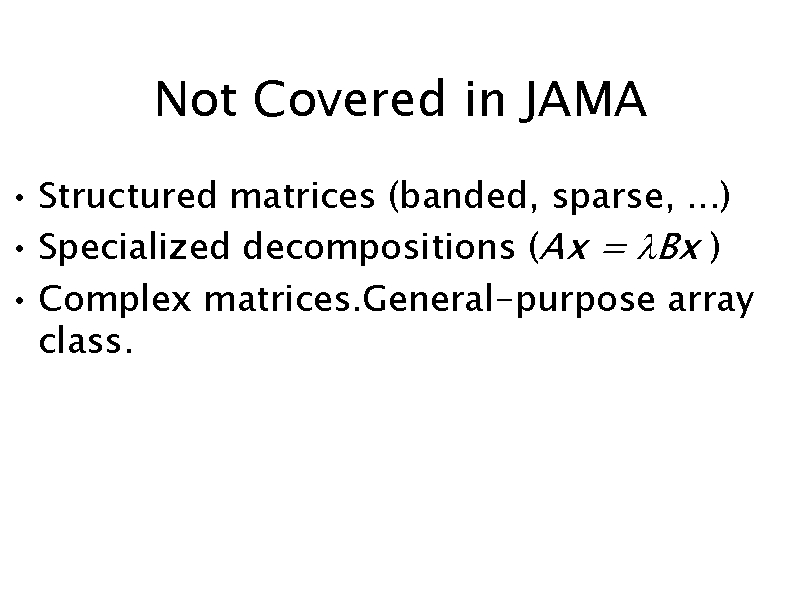 Not Covered in JAMA

• Structured matrices (banded, sparse, ...)
• Specialized decompositions ($Ax = \lambda Bx$)
• Complex matrices.General-purpose array class.